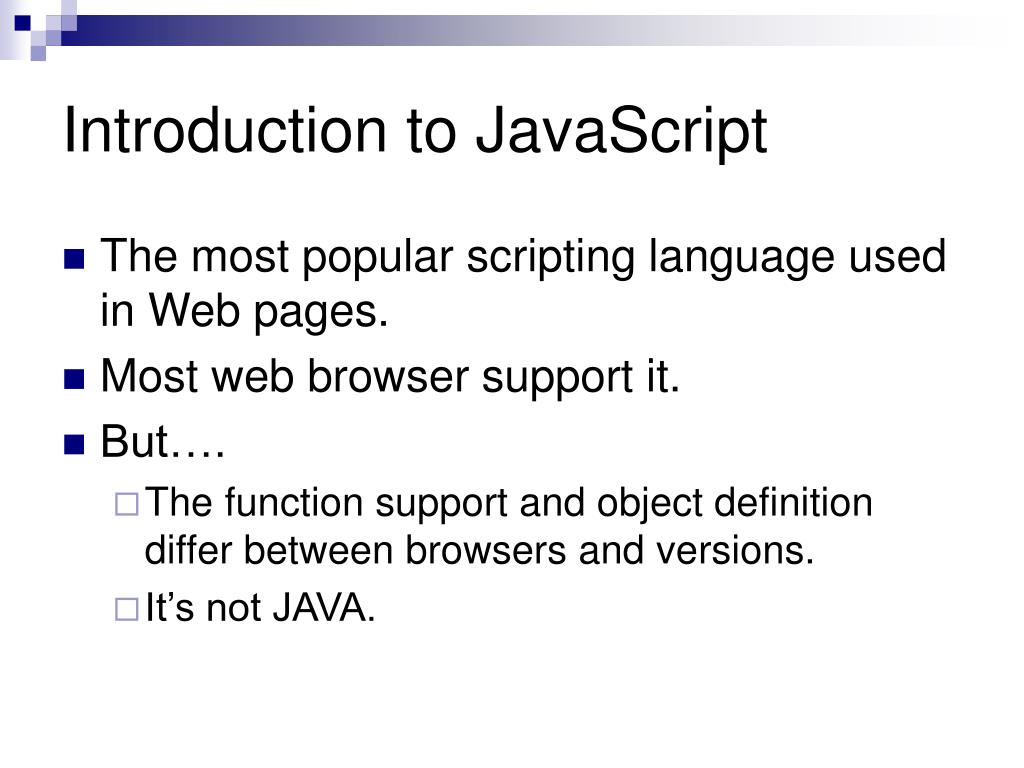 Introduction to JavaScript

The most popular scripting language used in Web pages.

Most web browser support it.

But….

The function support and object definition differ between browsers and versions.

It’s not JAVA.